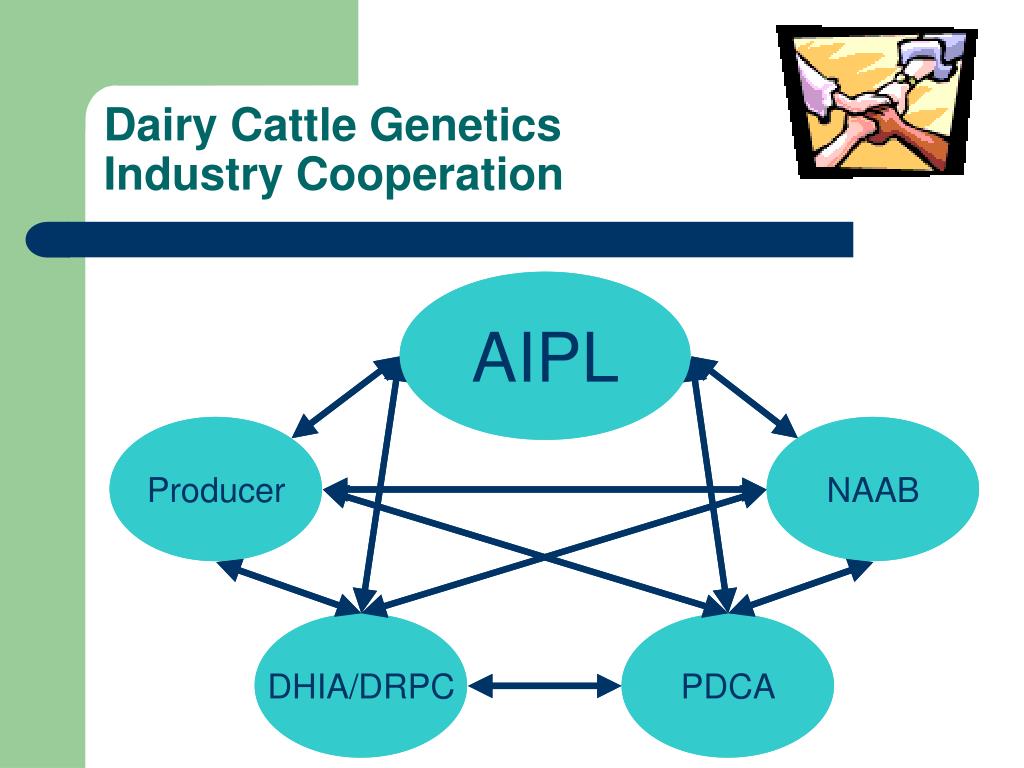 Dairy Cattle Genetics Industry Cooperation

AIPL

Producer

NAAB

DHIA/DRPC

PDCA